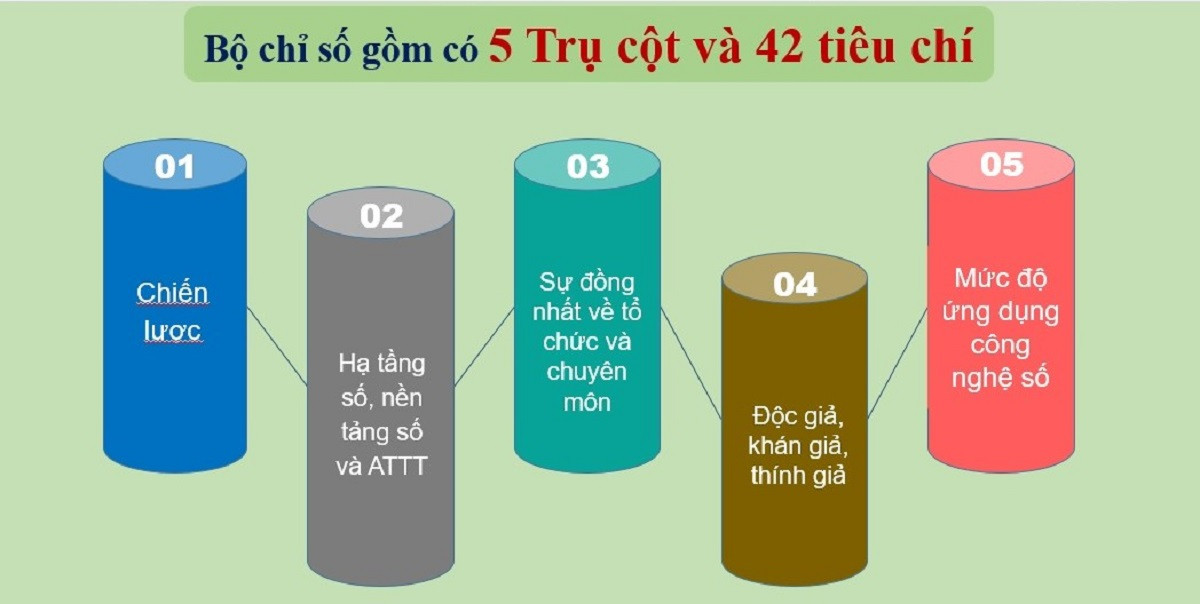 Bộ chỉ số gồm có 5 Trụ cột và 42 tiêu chí

01

Chiến lược

02

Hạ tầng số, nền tảng số và ATTT

03

Sự đồng nhất về tổ chức và chuyên môn

04

Độc giả, khán giả, thính giả

05

Mức độ ứng dụng công nghệ số